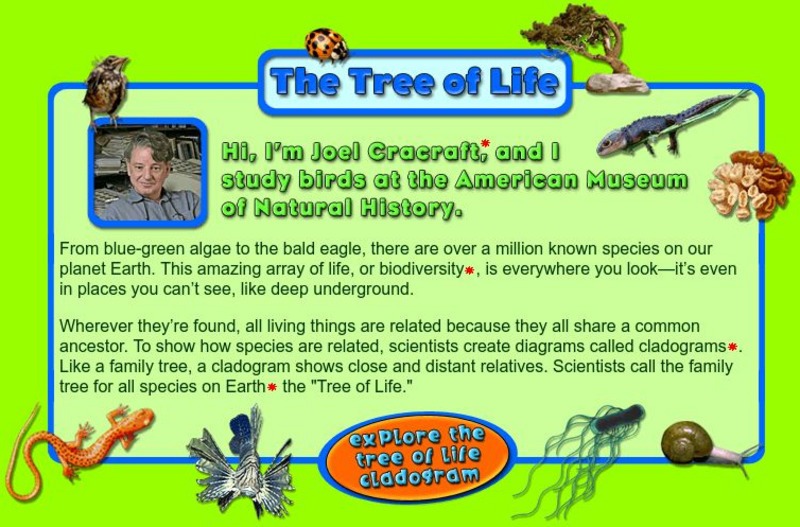 The Tree of Life

Hi, I'm Joel Cracraft,* and I study birds at the American Museum of Natural History.

From blue-green algae to the bald eagle, there are over a million known species on our planet Earth. This amazing array of life, or biodiversity*, is everywhere you look—it's even in places you can't see, like deep underground.

Wherever they're found, all living things are related because they all share a common ancestor. To show how species are related, scientists create diagrams called cladograms*. Like a family tree, a cladogram shows close and distant relatives. Scientists call the family tree for all species on Earth* the "Tree of Life."

explore the tree of life cladogram